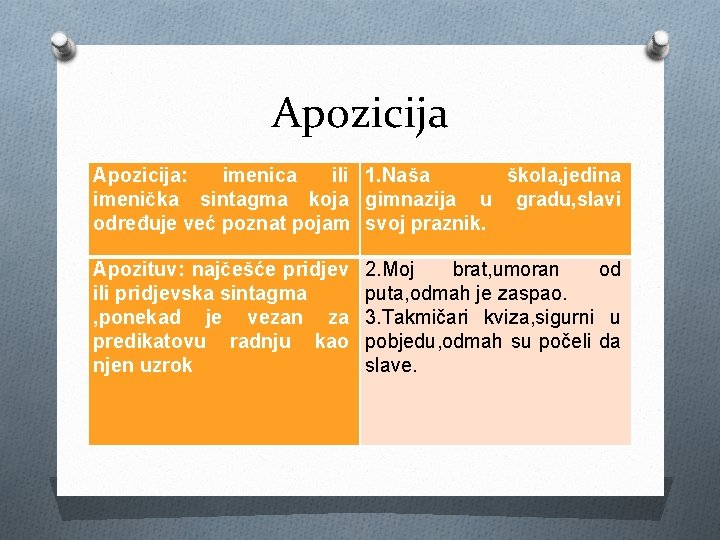 Apozicija

| Apozicija: imenica ili imenička sintagma koja određuje već poznat pojam | 1.Naša škola,jedina gimnazija u gradu,slavi svoj praznik. |
|---|---|
| Apozituv: najčešće pridjev ili pridjevska sintagma ,ponekad je vezan za predikatovu radnju kao njen uzrok | 2.Moj brat,umoran od puta,odmah je zaspao. 3.Takmičari kviza,sigurni u pobjedu,odmah su počeli da slave. |